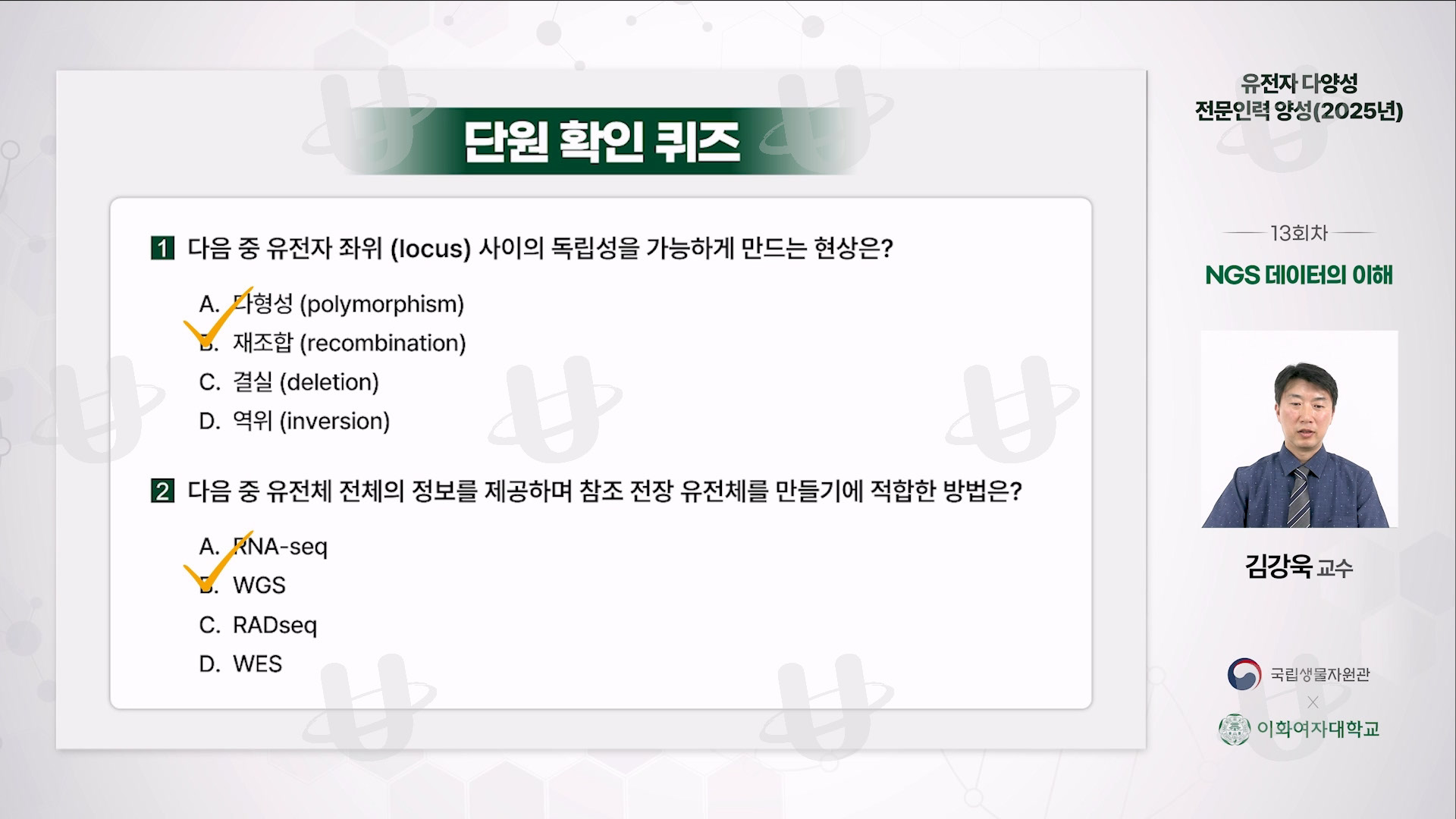 단원 확인 퀴즈

1 다음 중 유전자 좌위 (locus) 사이의 독립성을 가능하게 만드는 현상은?

A. 다형성 (polymorphism)
B. 재조합 (recombination)
C. 결실 (deletion)
D. 역위 (inversion)

2 다음 중 유전체 전체의 정보를 제공하며 참조 전장 유전체를 만들기에 적합한 방법은?

A. RNA-seq
B. WGS
C. RADseq
D. WES

유전자 다양성
전문인력 양성(2025년)

13회차

NGS 데이터의 이해

김강욱 교수

국립생물자원관
×
이화여자대학교